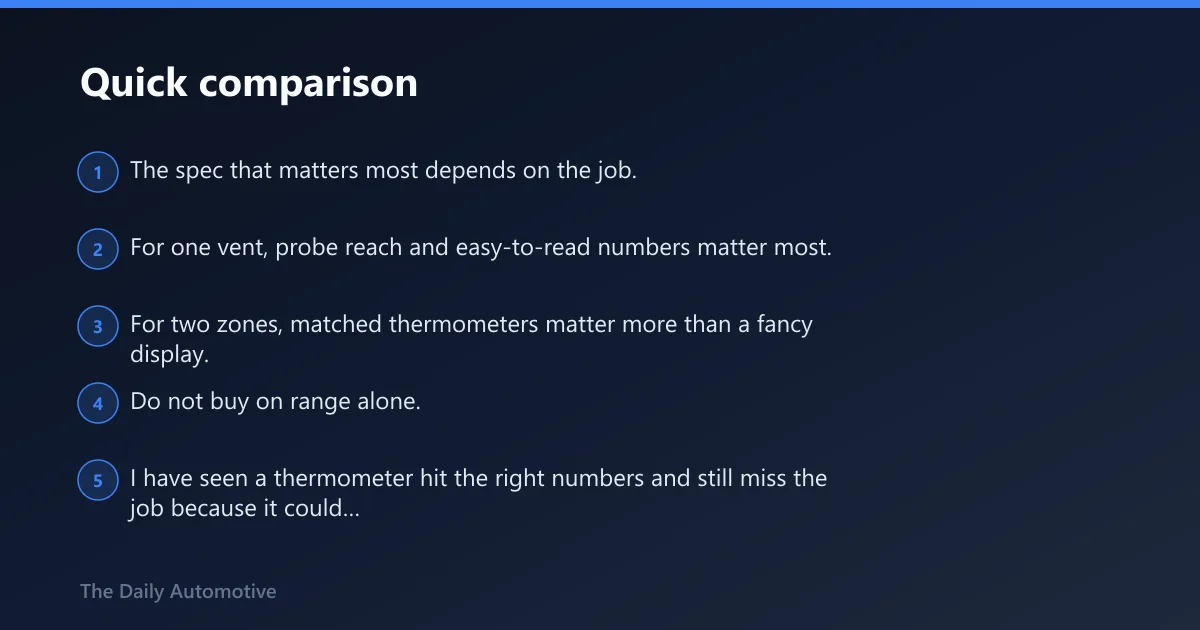 Quick comparison

1 The spec that matters most depends on the job.

2 For one vent, probe reach and easy-to-read numbers matter most.

3 For two zones, matched thermometers matter more than a fancy display.

4 Do not buy on range alone.

5 I have seen a thermometer hit the right numbers and still miss the job because it could...

The Daily Automotive